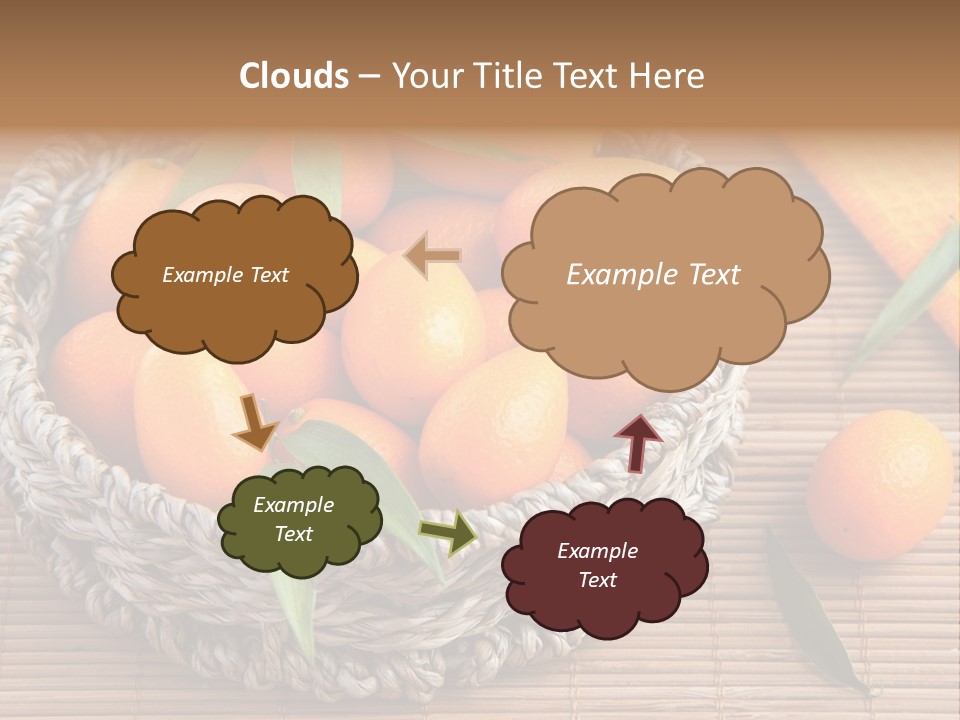 Clouds – Your Title Text Here

Example Text

Example Text

Example Text

Example Text